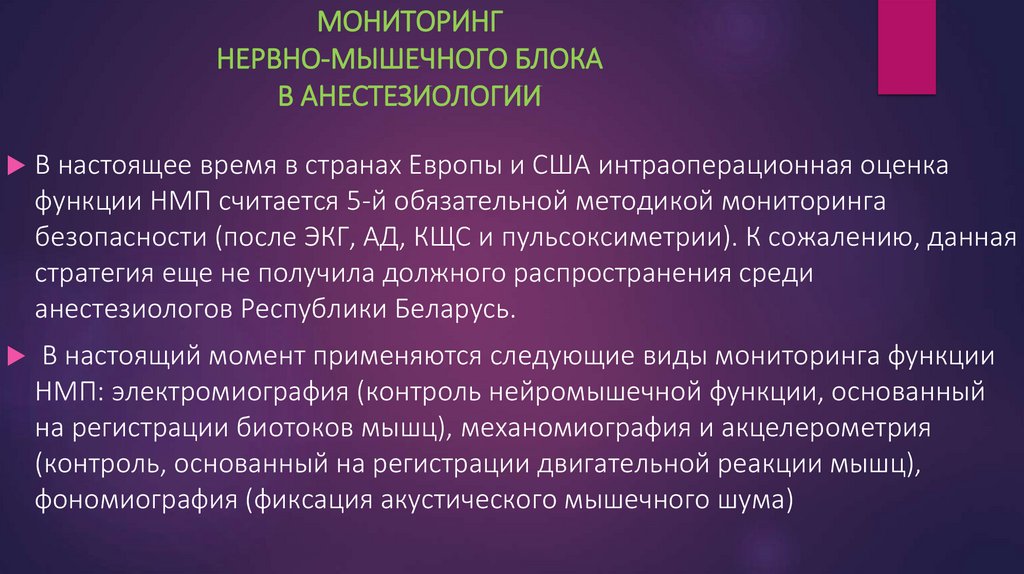 МОНИТОРИНГ
НЕРВНО-МЫШЕЧНОГО БЛОКА
В АНЕСТЕЗИОЛОГИИ

В настоящее время в странах Европы и США интраоперационная оценка функции НМП считается 5-й обязательной методикой мониторинга безопасности (после ЭКГ, АД, КЩС и пульсоксиметрии). К сожалению, данная стратегия еще не получила должного распространения среди анестезиологов Республики Беларусь.

В настоящий момент применяются следующие виды мониторинга функции НМП: электромиография (контроль нейромышечной функции, основанный на регистрации биотоков мышц), механомиография и акцелерометрия (контроль, основанный на регистрации двигательной реакции мышц), фономиография (фиксация акустического мышечного шума)